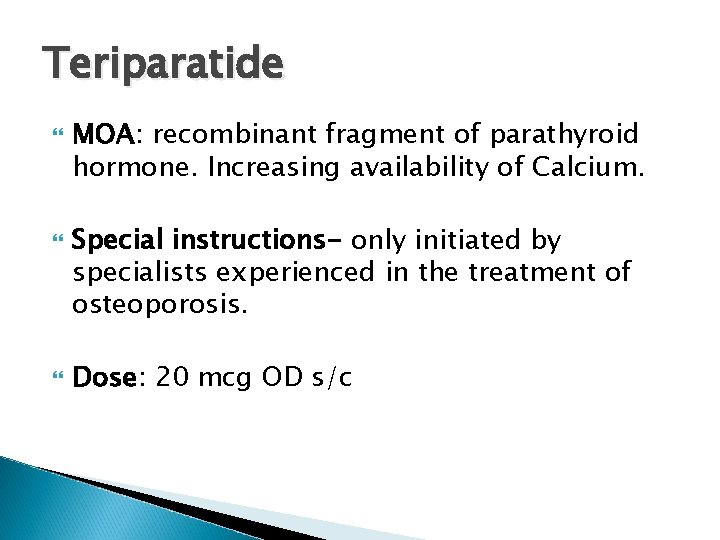 Teriparatide

MOA: recombinant fragment of parathyroid hormone. Increasing availability of Calcium.

Special instructions- only initiated by specialists experienced in the treatment of osteoporosis.

Dose: 20 mcg OD s/c